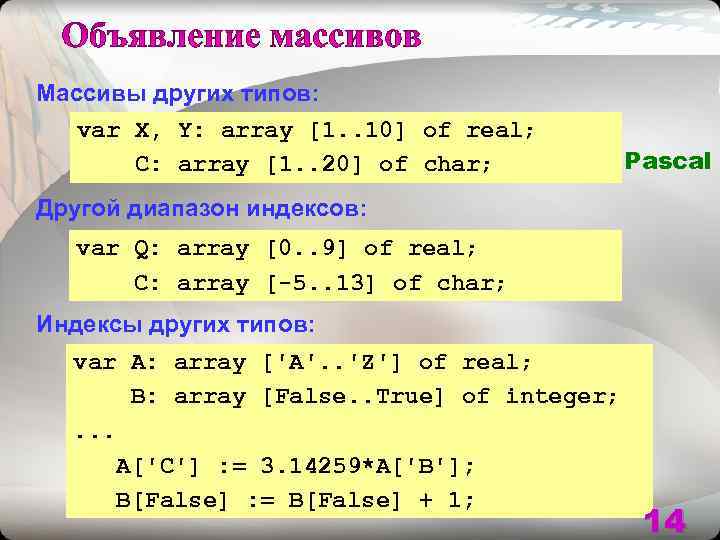 Объявление массивов

Массивы других типов:

var X, Y: array [1..10] of real;
    C: array [1..20] of char;

Pascal

Другой диапазон индексов:

var Q: array [0..9] of real;
    C: array [-5..13] of char;

Индексы других типов:

var A: array ['A'..'Z'] of real;
    B: array [False..True] of integer;
...
   A['C'] := 3.14259*A['B'];
   B[False] := B[False] + 1;

14